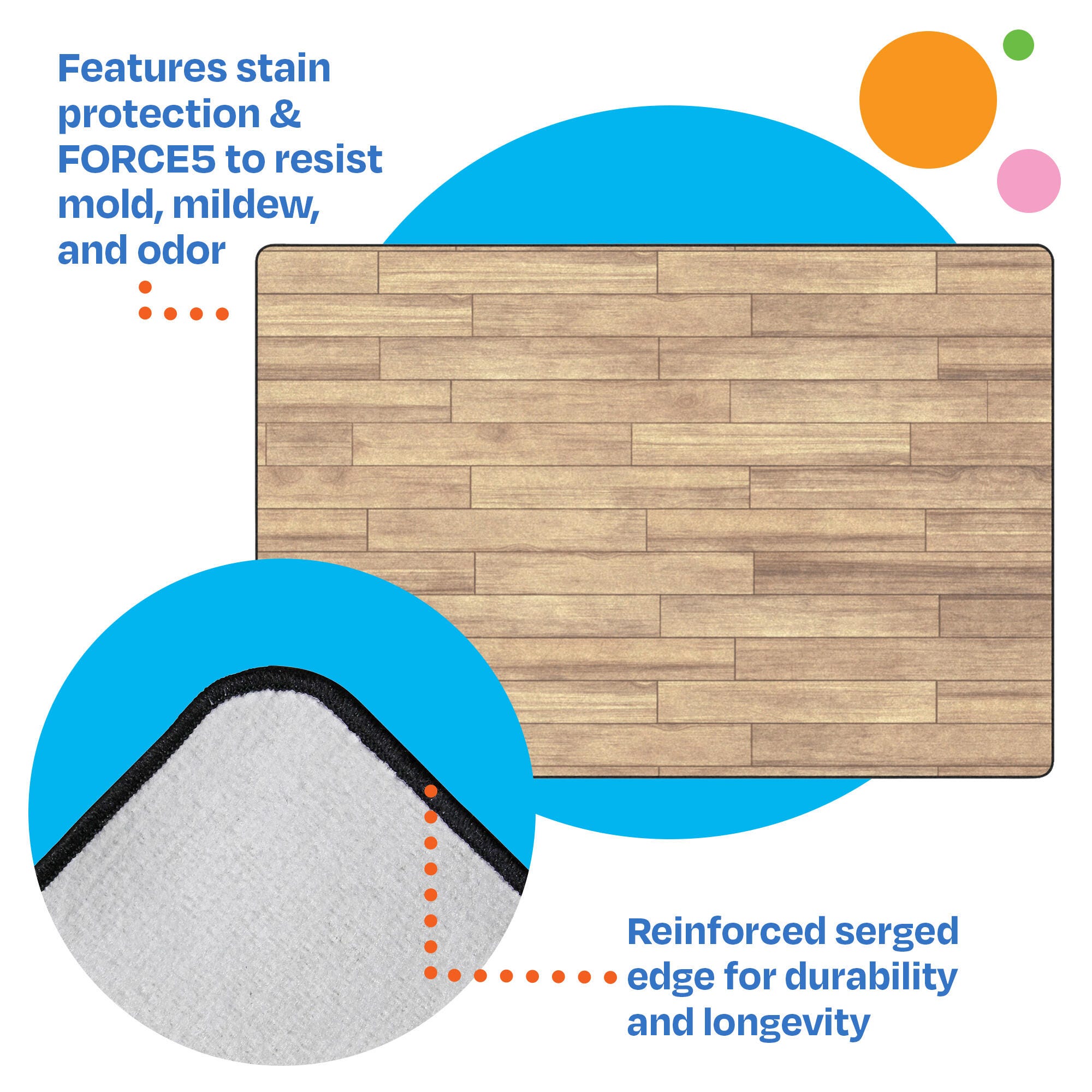 Features stain protection & FORCE5 to resist mold, mildew, and odor

Reinforced serged edge for durability and longevity